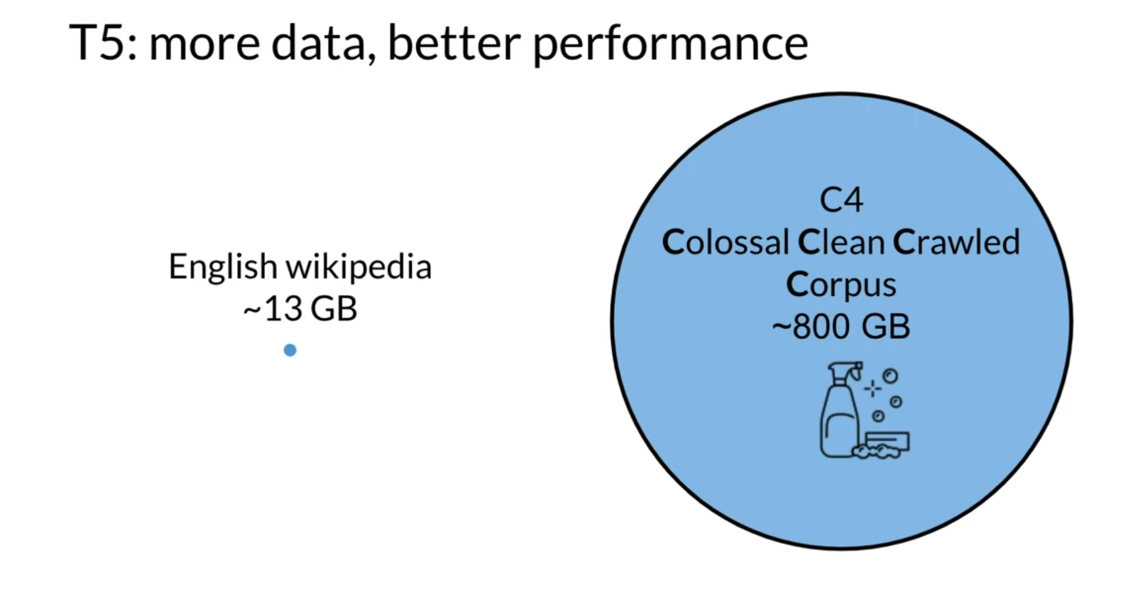 T5: more data, better performance

English wikipedia
~13 GB

C4
Colossal Clean Crawled Corpus
~800 GB